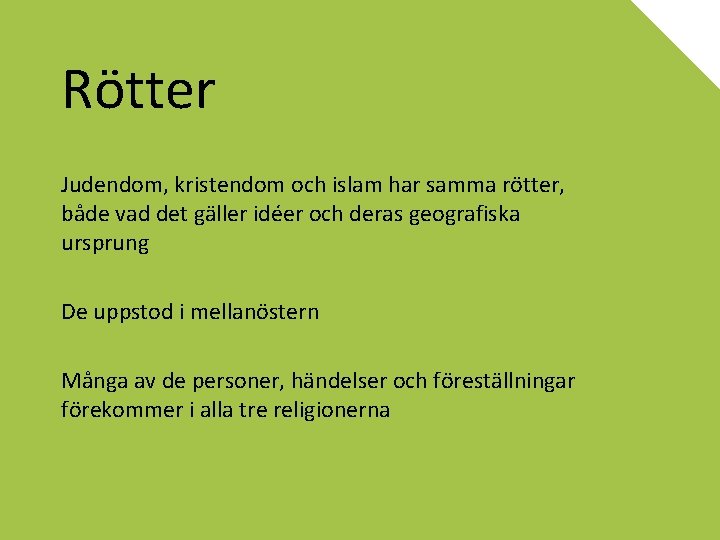 Rötter

Judendom, kristendom och islam har samma rötter, både vad det gäller idéer och deras geografiska ursprung

De uppstod i mellanöstern

Många av de personer, händelser och föreställningar förekommer i alla tre religionerna